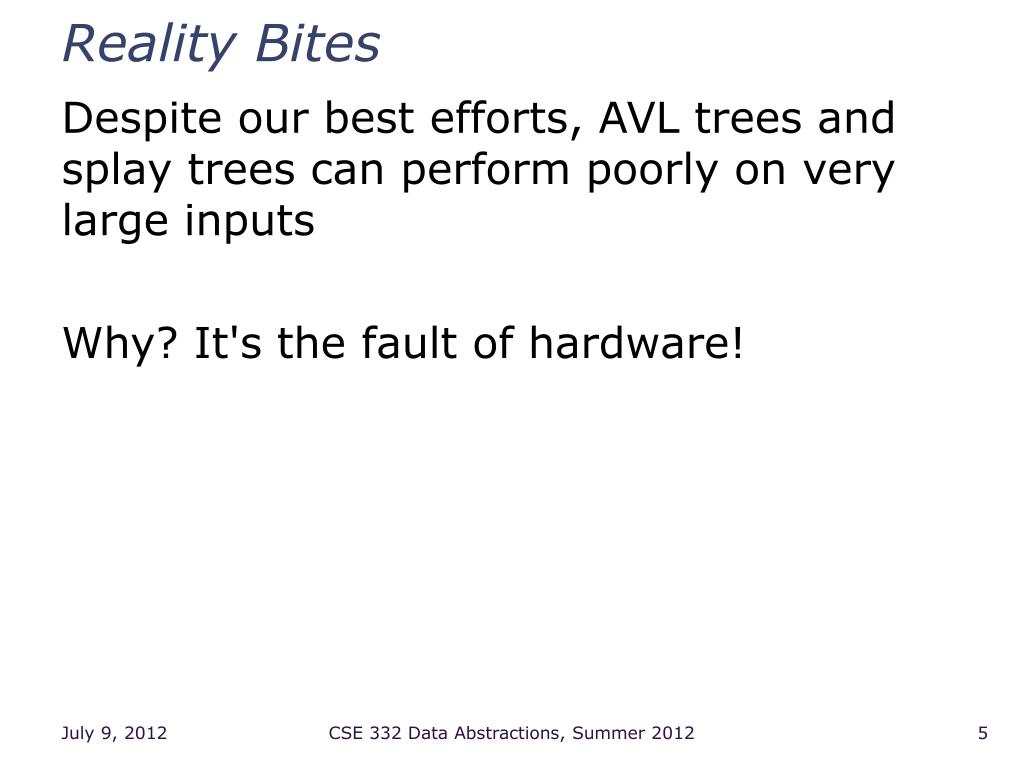 Reality Bites

Despite our best efforts, AVL trees and splay trees can perform poorly on very large inputs

Why? It's the fault of hardware!

July 9, 2012

CSE 332 Data Abstractions, Summer 2012

5